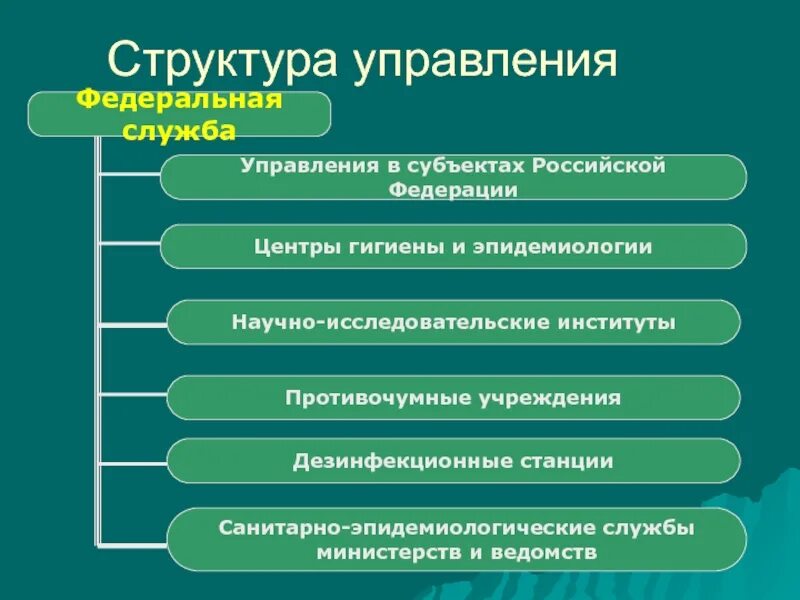 Структура управления

Федеральная служба

Управления в субъектах Российской Федерации

Центры гигиены и эпидемиологии

Научно-исследовательские институты

Противочумные учреждения

Дезинфекционные станции

Санитарно-эпидемиологические службы министерств и ведомств